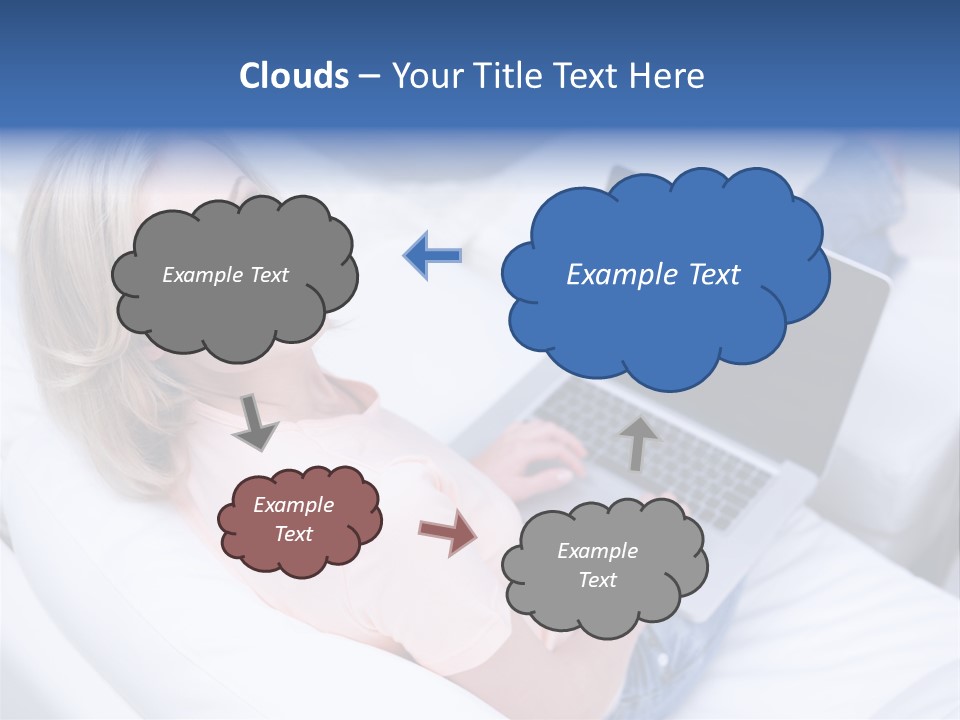 Clouds – Your Title Text Here

Example Text

Example Text

Example Text

Example Text